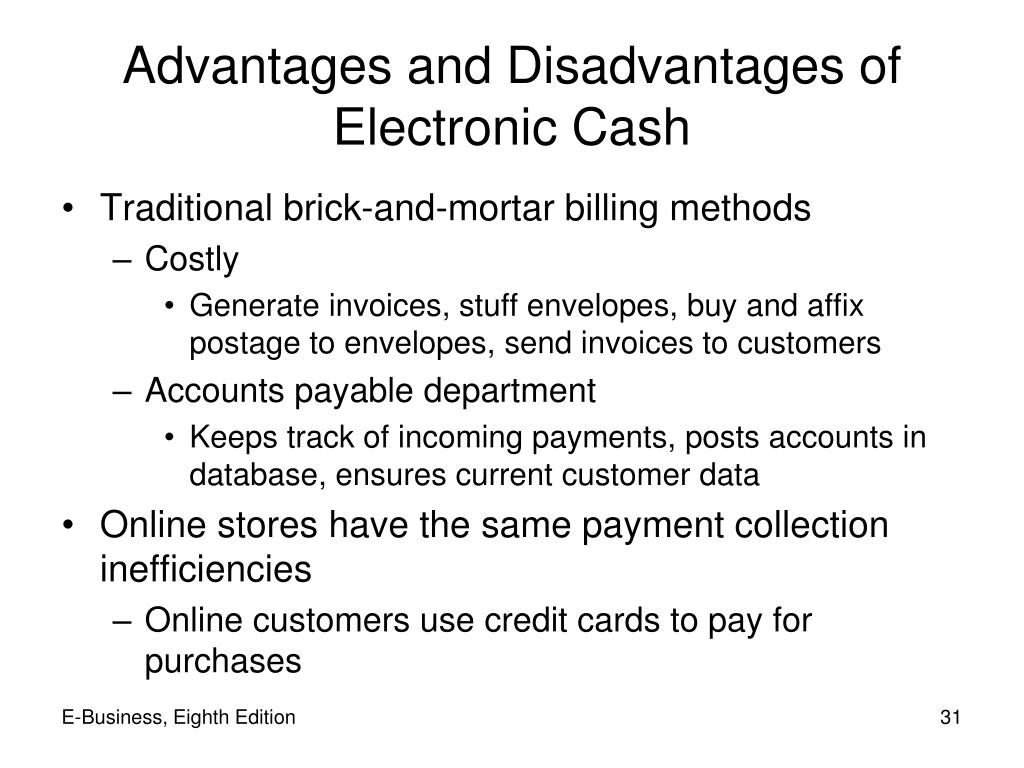 Advantages and Disadvantages of Electronic Cash

• Traditional brick-and-mortar billing methods
  – Costly
    • Generate invoices, stuff envelopes, buy and affix postage to envelopes, send invoices to customers
  – Accounts payable department
    • Keeps track of incoming payments, posts accounts in database, ensures current customer data
• Online stores have the same payment collection inefficiencies
  – Online customers use credit cards to pay for purchases

E-Business, Eighth Edition

31